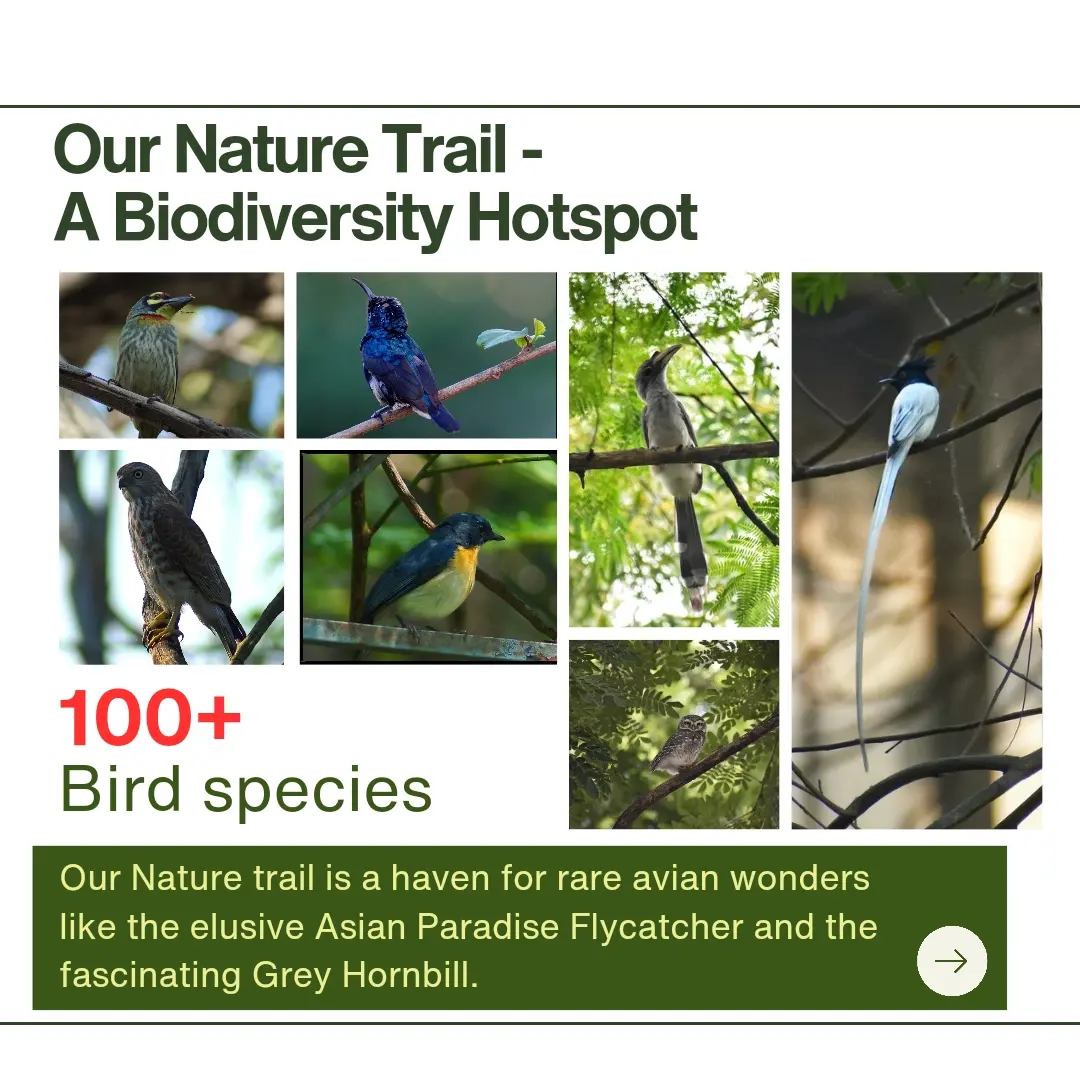 Our Nature Trail -
A Biodiversity Hotspot

100+
Bird species

Our Nature trail is a haven for rare avian wonders like the elusive Asian Paradise Flycatcher and the fascinating Grey Hornbill.